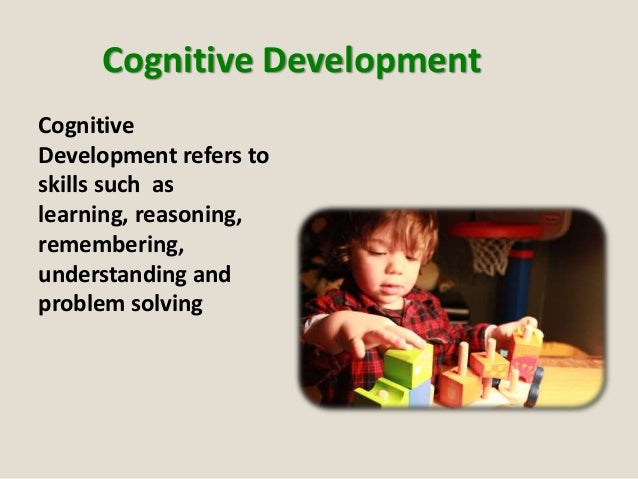 Cognitive Development

Cognitive Development refers to skills such as learning, reasoning, remembering, understanding and problem solving